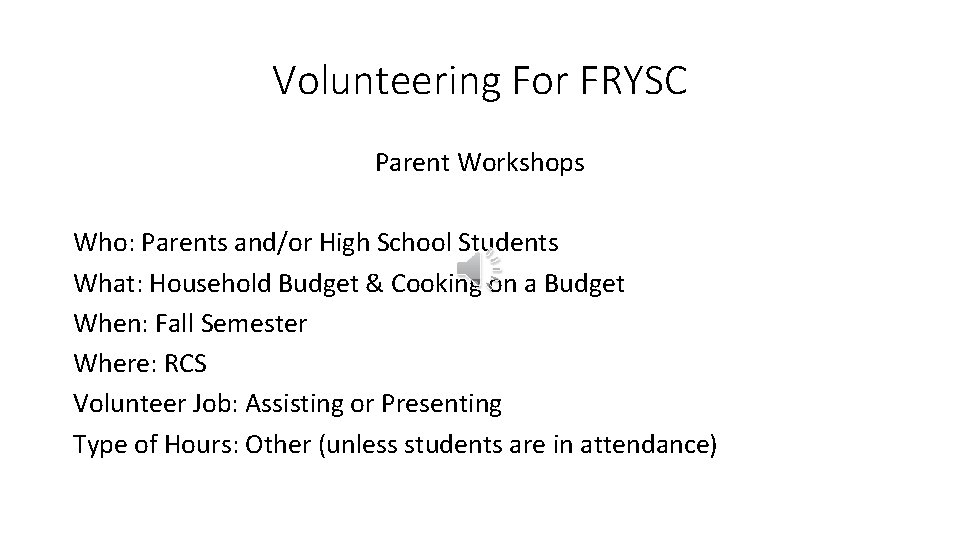 Volunteering For FRYSC

Parent Workshops

Who: Parents and/or High School Students
What: Household Budget & Cooking on a Budget
When: Fall Semester
Where: RCS
Volunteer Job: Assisting or Presenting
Type of Hours: Other (unless students are in attendance)